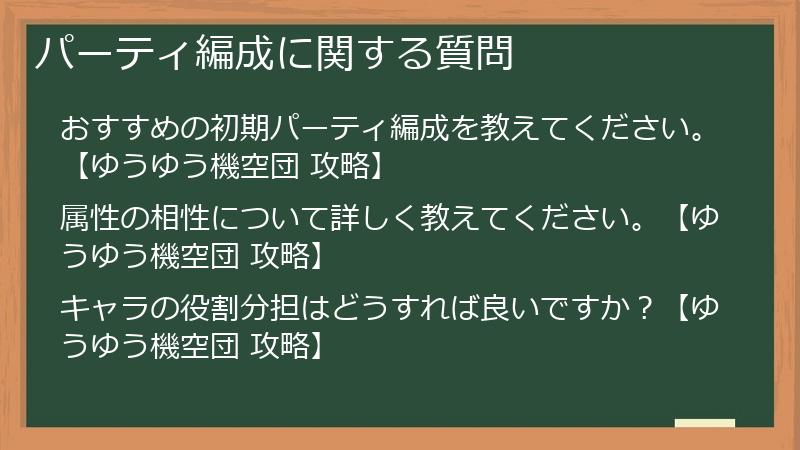 パーティ編成に関する質問

おすすめの初期パーティ編成を教えてください。【ゆうゆう機空団 攻略】

属性の相性について詳しく教えてください。【ゆうゆう機空団 攻略】

キャラの役割分担はどうすれば良いですか？【ゆうゆう機空団 攻略】